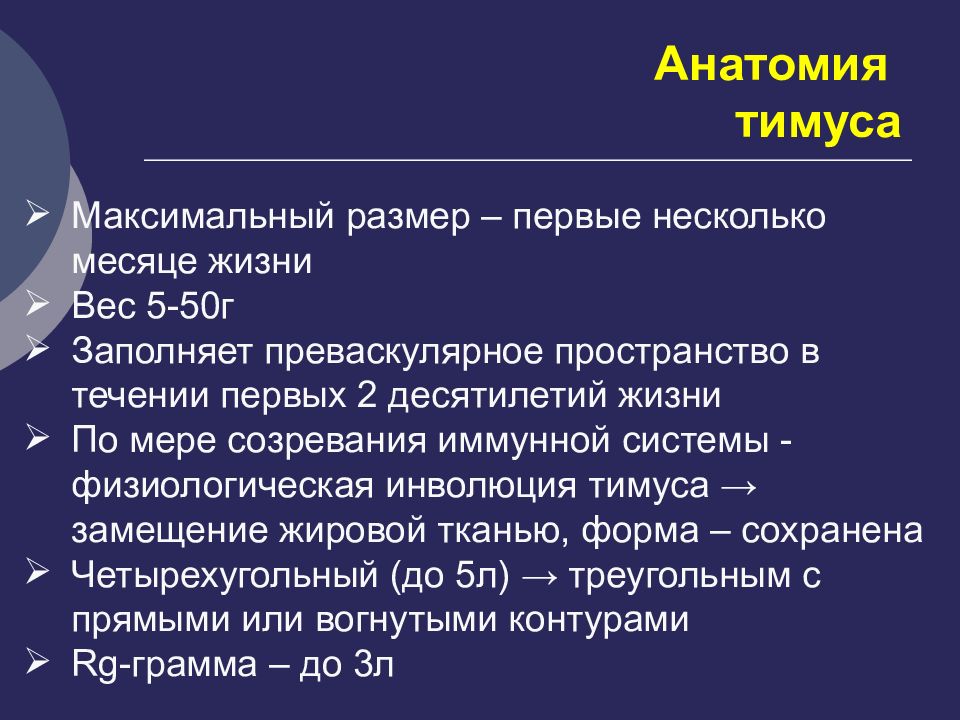 Анатомия тимуса

➢ Максимальный размер – первые несколько месяце жизни
➢ Вес 5-50г
➢ Заполняет преваскулярное пространство в течении первых 2 десятилетий жизни
➢ По мере созревания иммунной системы - физиологическая инволюция тимуса → замещение жировой тканью, форма – сохранена
➢ Четырехугольный (до 5л) → треугольным с прямыми или вогнутыми контурами
➢ Rg-грамма – до 3л